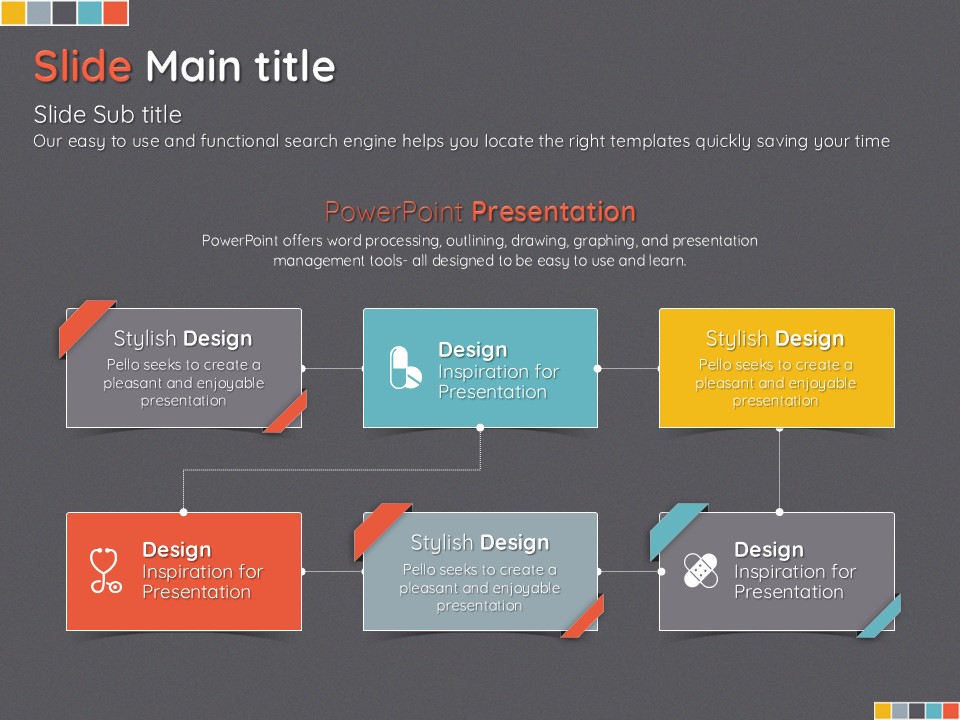 Slide Main title

Slide Sub title

Our easy to use and functional search engine helps you locate the right templates quickly saving your time

PowerPoint Presentation

PowerPoint offers word processing, outlining, drawing, graphing, and presentation management tools- all designed to be easy to use and learn.

Stylish Design

Pello seeks to create a pleasant and enjoyable presentation

Design

Inspiration for Presentation

Stylish Design

Pello seeks to create a pleasant and enjoyable presentation

Design

Inspiration for Presentation

Stylish Design

Pello seeks to create a pleasant and enjoyable presentation

Design

Inspiration for Presentation